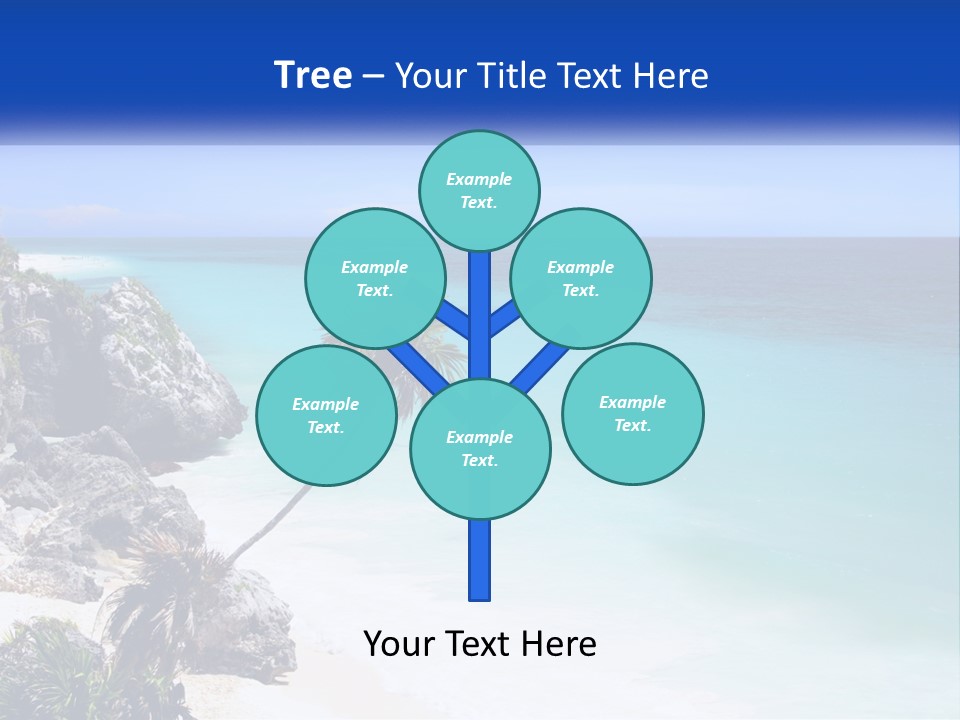 Tree – Your Title Text Here

Example Text.

Example Text.

Example Text.

Example Text.

Example Text.

Example Text.

Your Text Here